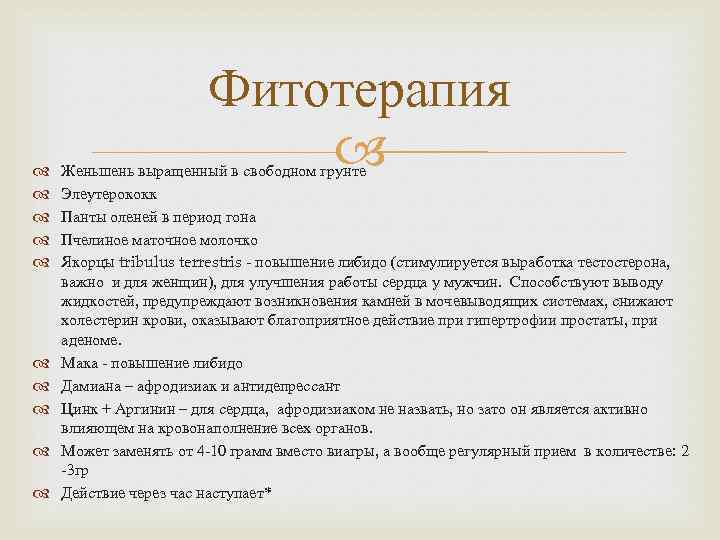 Фитотерапия

Женьшень выращенный в свободном грунте

Элеутерококк

Панты оленей в период гона

Пчелиное маточное молочко

Якорцы tribulus terrestris - повышение либидо (стимулируется выработка тестостерона, важно и для женщин), для улучшения работы сердца у мужчин. Способствуют выводу жидкостей, предупреждают возникновения камней в мочевыводящих системах, снижают холестерин крови, оказывают благоприятное действие при гипертрофии простаты, при аденоме.

Мака - повышение либидо

Дамиана – афродизиак и антидепрессант

Цинк + Аргинин – для сердца, афродизиаком не назвать, но зато он является активно влияющем на кровонаполнение всех органов.

Может заменять от 4-10 грамм вместо виагры, а вообще регулярный прием в количестве: 2 -3гр

Действие через час наступает*